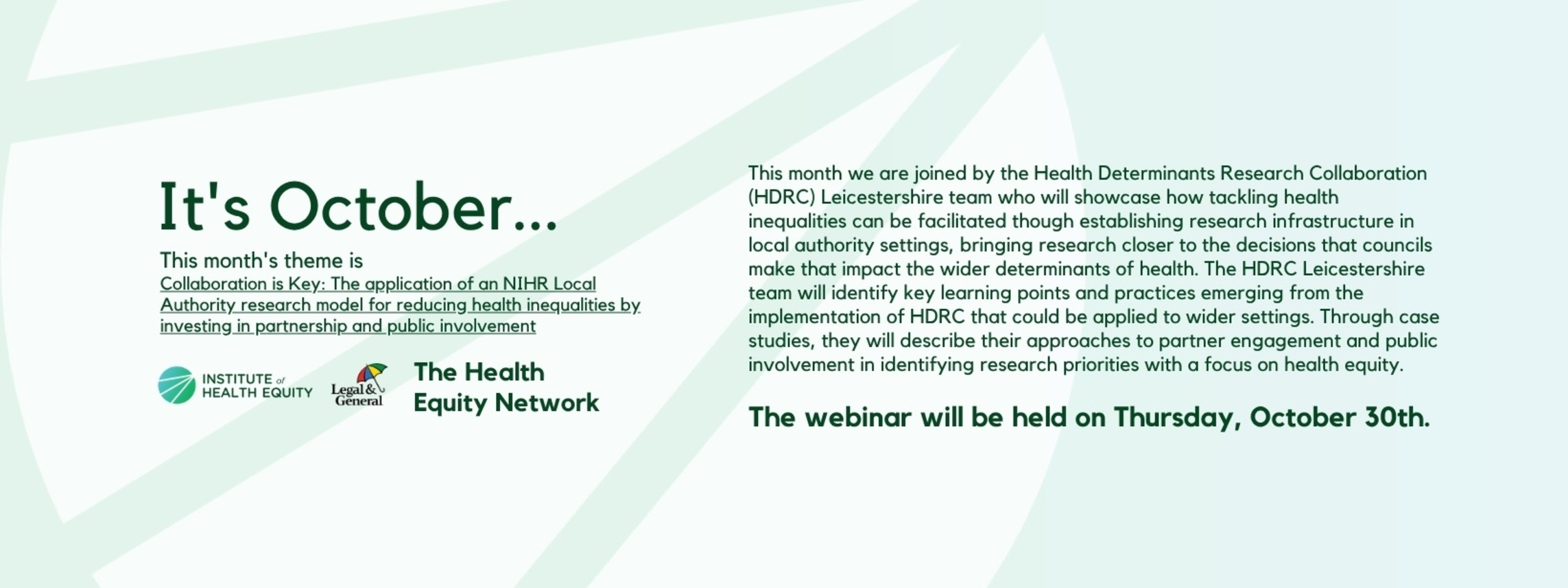 It's October...

This month's theme is
Collaboration is Key: The application of an NIHR Local Authority research model for reducing health inequalities by investing in partnership and public involvement

INSTITUTE of HEALTH EQUITY

Legal & General

The Health Equity Network

This month we are joined by the Health Determinants Research Collaboration (HDRC) Leicestershire team who will showcase how tackling health inequalities can be facilitated though establishing research infrastructure in local authority settings, bringing research closer to the decisions that councils make that impact the wider determinants of health. The HDRC Leicestershire team will identify key learning points and practices emerging from the implementation of HDRC that could be applied to wider settings. Through case studies, they will describe their approaches to partner engagement and public involvement in identifying research priorities with a focus on health equity.

The webinar will be held on Thursday, October 30th.